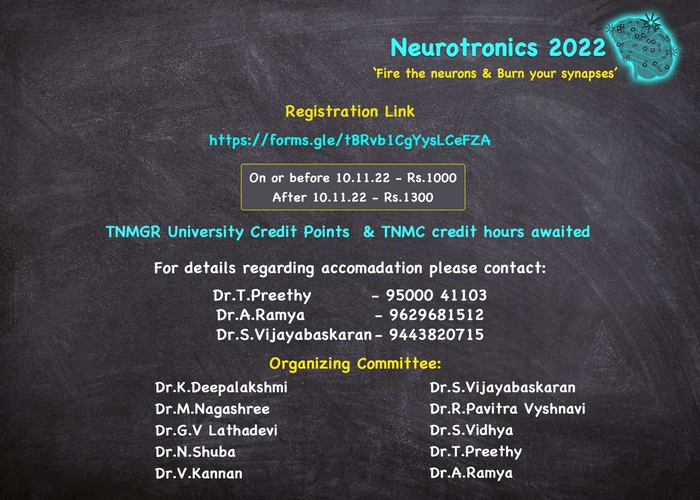 Neurotronics 2022
'Fire the neurons & Burn your synapses'

Registration Link

https://forms.gle/tBRvb1CgYysLCeFZA

On or before 10.11.22 - Rs.1000
After 10.11.22 - Rs.1300

TNMGR University Credit Points & TNMC credit hours awaited

For details regarding accomadation please contact:

Dr.T.Preethy - 95000 41103
Dr.A.Ramya - 9629681512
Dr.S.Vijayabaskaran - 9443820715

Organizing Committee:

Dr.K.Deepalakshmi
Dr.M.Nagashree
Dr.G.V Lathadevi
Dr.N.Shuba
Dr.V.Kannan

Dr.S.Vijayabaskaran
Dr.R.Pavitra Vyshnavi
Dr.S.Vidhya
Dr.T.Preethy
Dr.A.Ramya